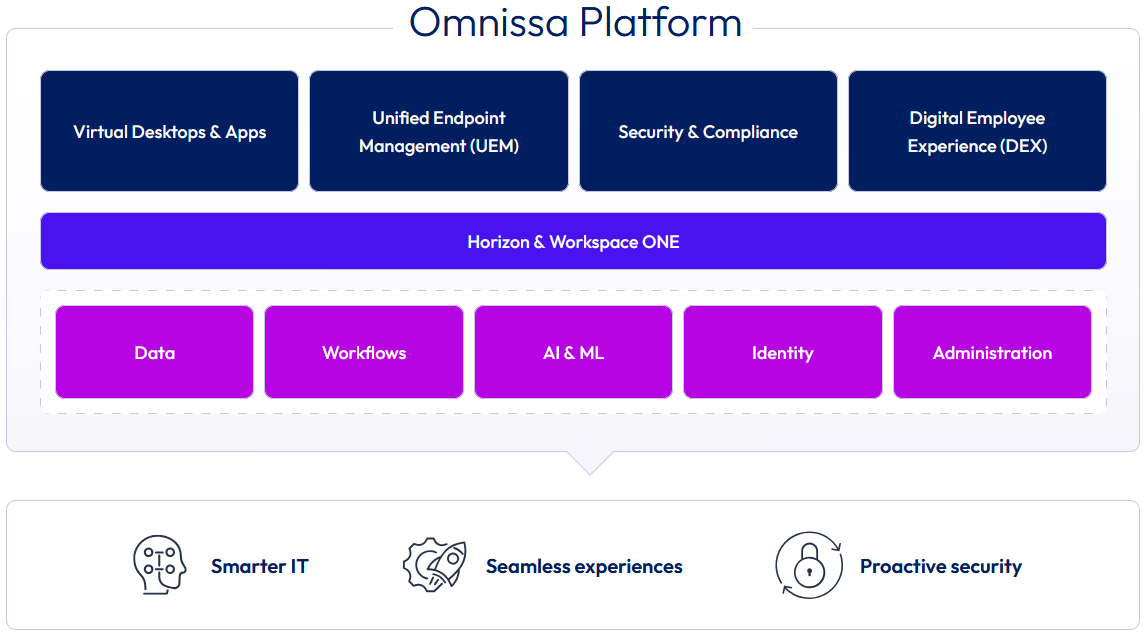 Omnissa Platform

Virtual Desktops & Apps

Unified Endpoint Management (UEM)

Security & Compliance

Digital Employee Experience (DEX)

Horizon & Workspace ONE

Data

Workflows

AI & ML

Identity

Administration

Smarter IT

Seamless experiences

Proactive security